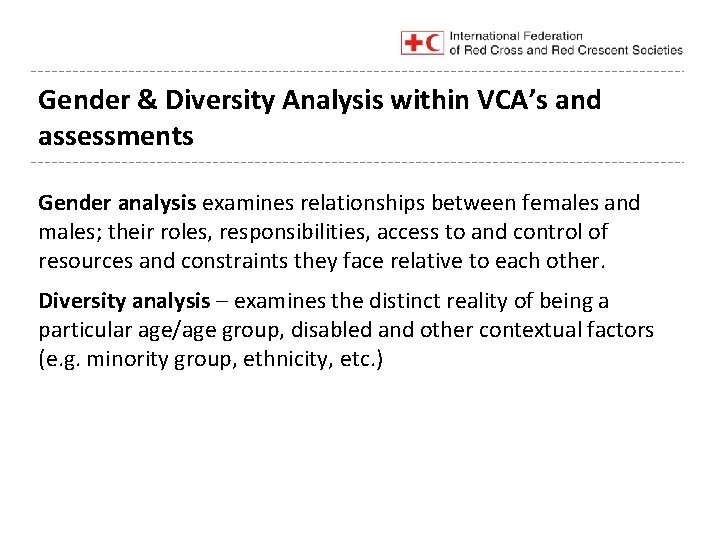 International Federation of Red Cross and Red Crescent Societies

Gender & Diversity Analysis within VCA's and assessments

Gender analysis examines relationships between females and males; their roles, responsibilities, access to and control of resources and constraints they face relative to each other.

Diversity analysis – examines the distinct reality of being a particular age/age group, disabled and other contextual factors (e.g. minority group, ethnicity, etc.)